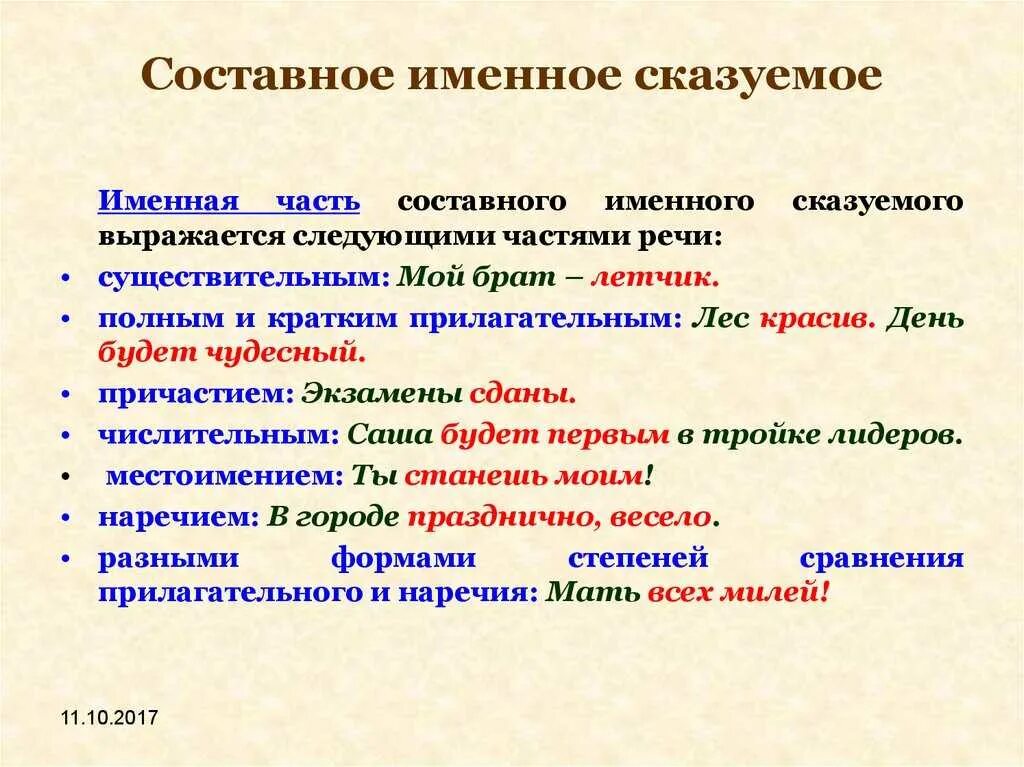 Составное именное сказуемое

Именная часть составного именного сказуемого выражается следующими частями речи:

• существительным: Мой брат – летчик.
• полным и кратким прилагательным: Лес красив. День будет чудесный.
• причастием: Экзамены сданы.
• числительным: Саша будет первым в тройке лидеров.
• местоимением: Ты станешь моим!
• наречием: В городе празднично, весело.
• разными формами степеней сравнения прилагательного и наречия: Мать всех милей!

11.10.2017